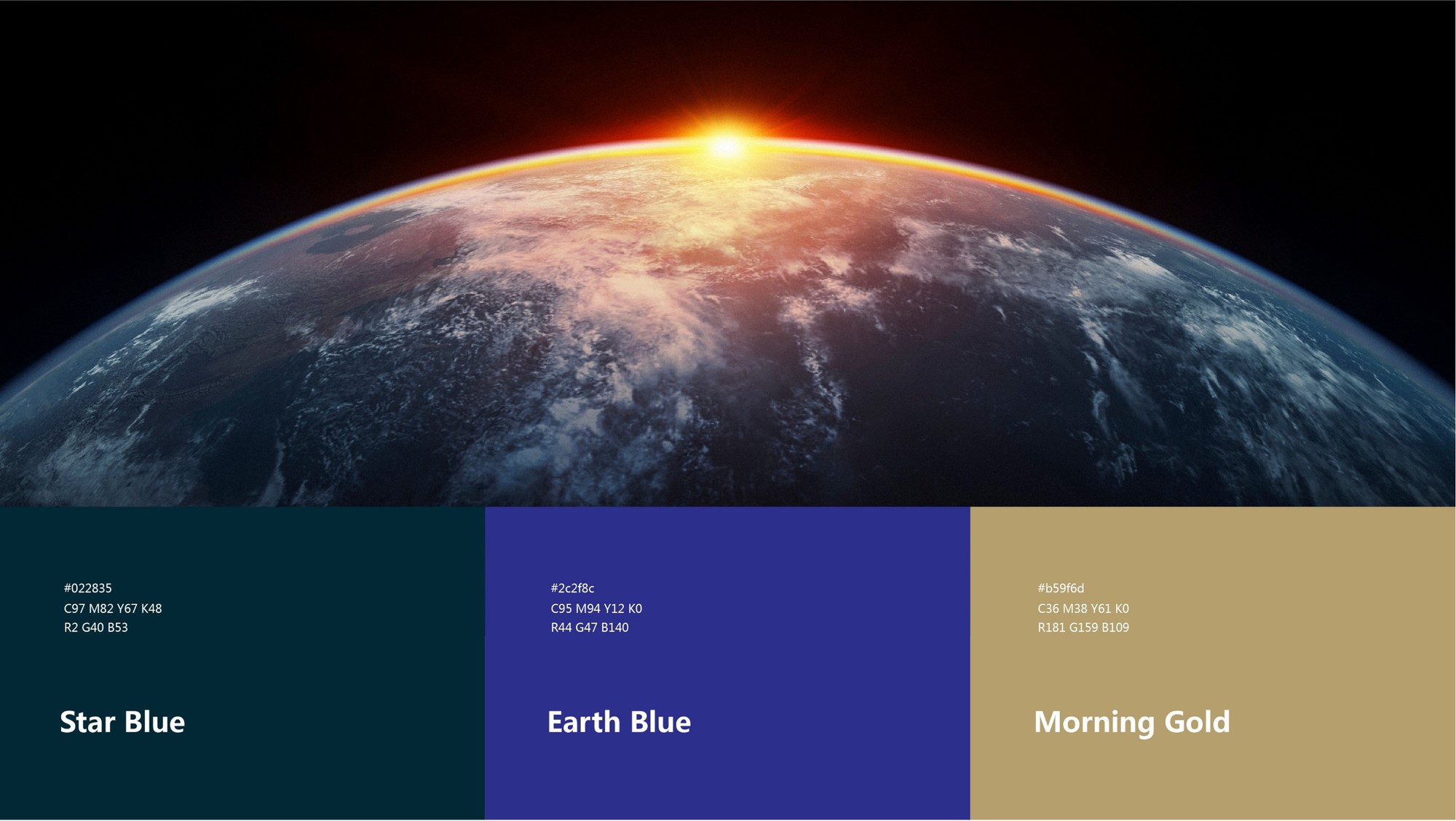 #022835
C97 M82 Y67 K48
R2 G40 B53

Star Blue

#2c2f8c
C95 M94 Y12 K0
R44 G47 B140

Earth Blue

#b59f6d
C36 M38 Y61 K0
R181 G159 B109

Morning Gold